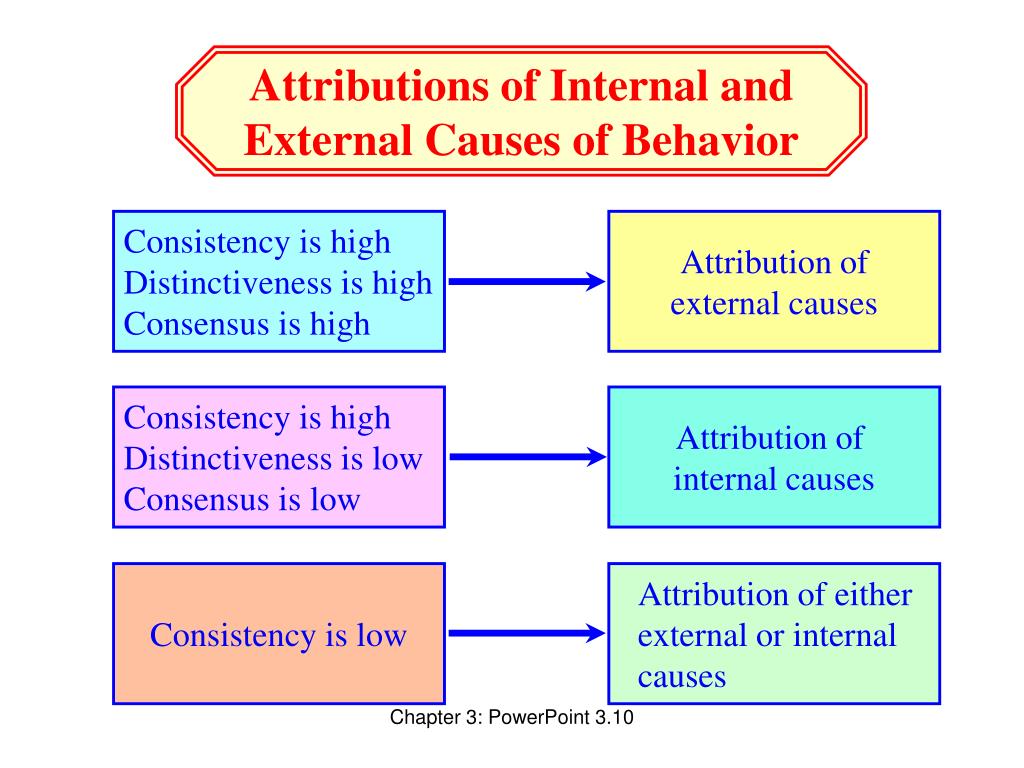 Attributions of Internal and External Causes of Behavior

Consistency is high
Distinctiveness is high
Consensus is high

Attribution of external causes

Consistency is high
Distinctiveness is low
Consensus is low

Attribution of internal causes

Consistency is low

Attribution of either external or internal causes

Chapter 3: PowerPoint 3.10